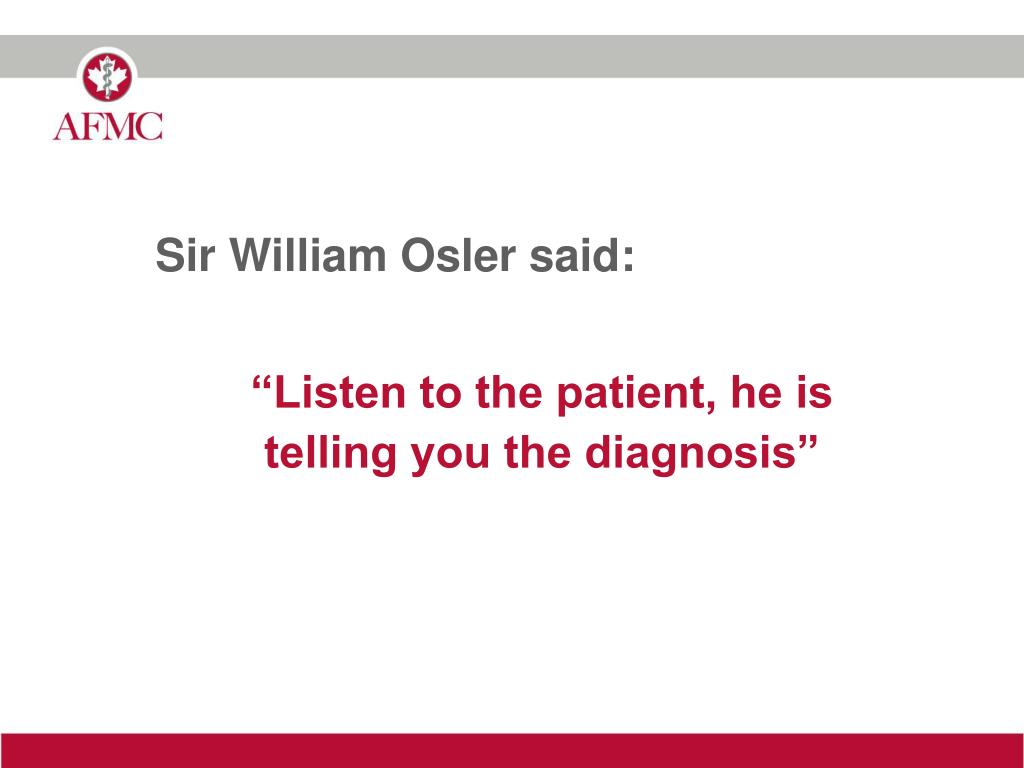 AFMC

Sir William Osler said:

“Listen to the patient, he is telling you the diagnosis”